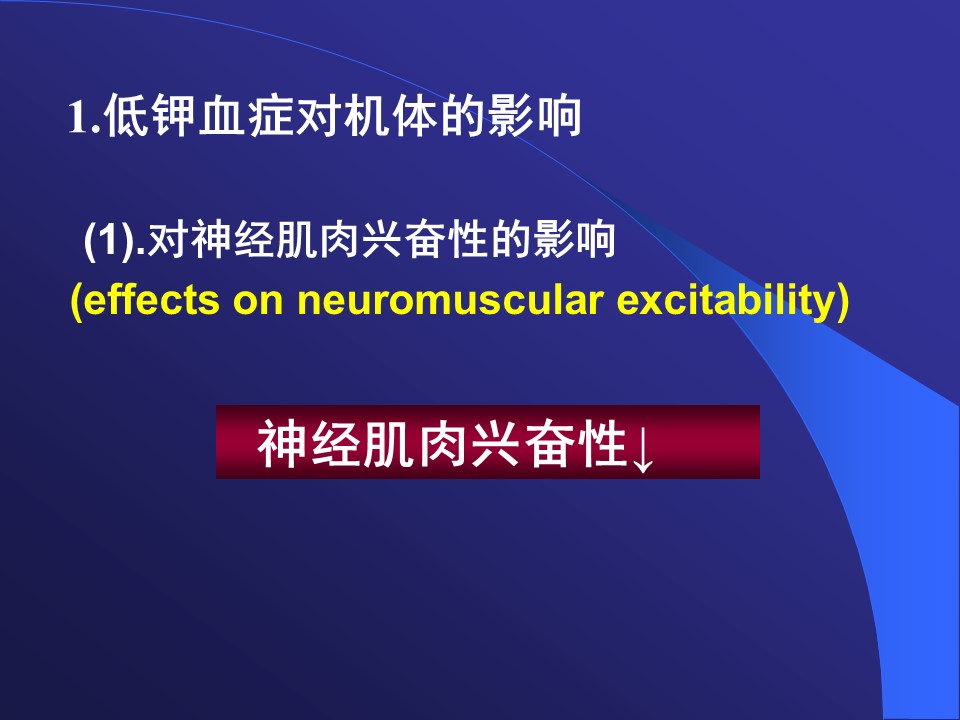 1.低钾血症对机体的影响

(1).对神经肌肉兴奋性的影响
(effects on neuromuscular excitability)

神经肌肉兴奋性↓